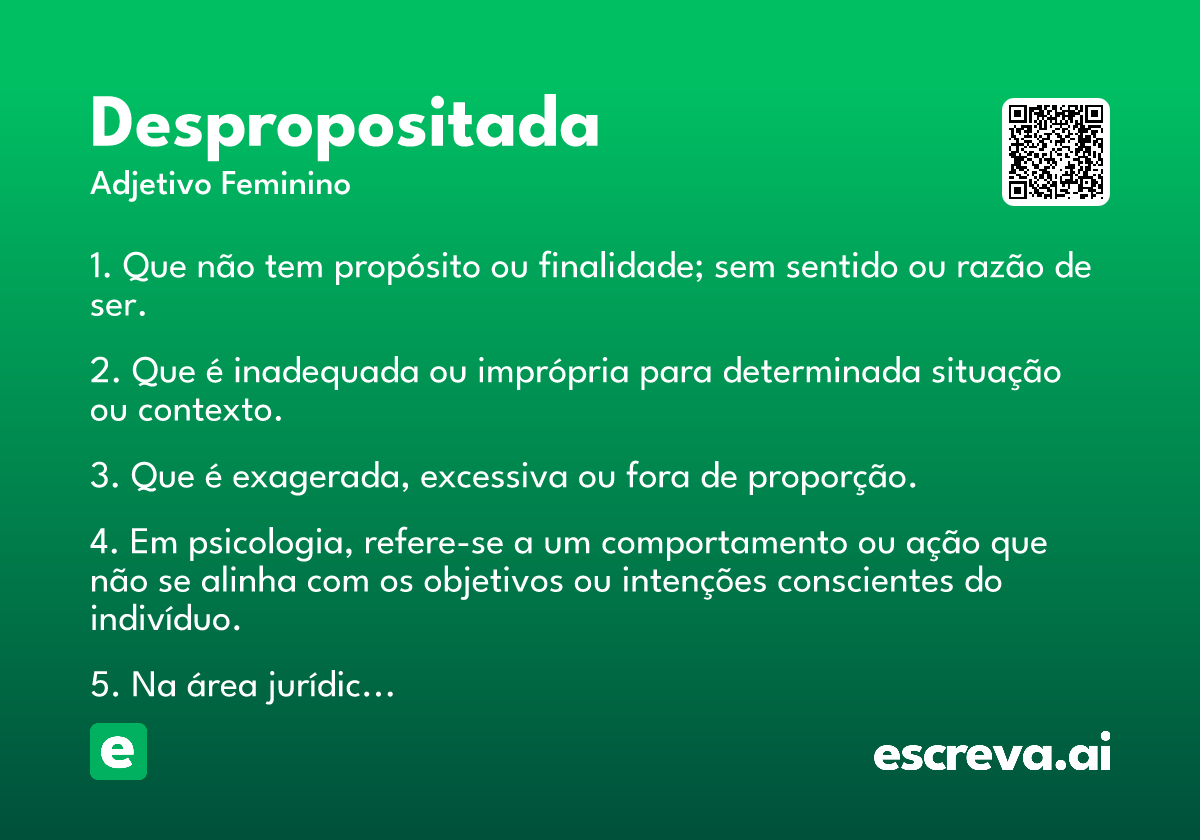 Despropositada
Adjetivo Feminino

1. Que não tem propósito ou finalidade; sem sentido ou razão de ser.

2. Que é inadequada ou imprópria para determinada situação ou contexto.

3. Que é exagerada, excessiva ou fora de proporção.

4. Em psicologia, refere-se a um comportamento ou ação que não se alinha com os objetivos ou intenções conscientes do indivíduo.

5. Na área jurídic...

e

escreva.ai